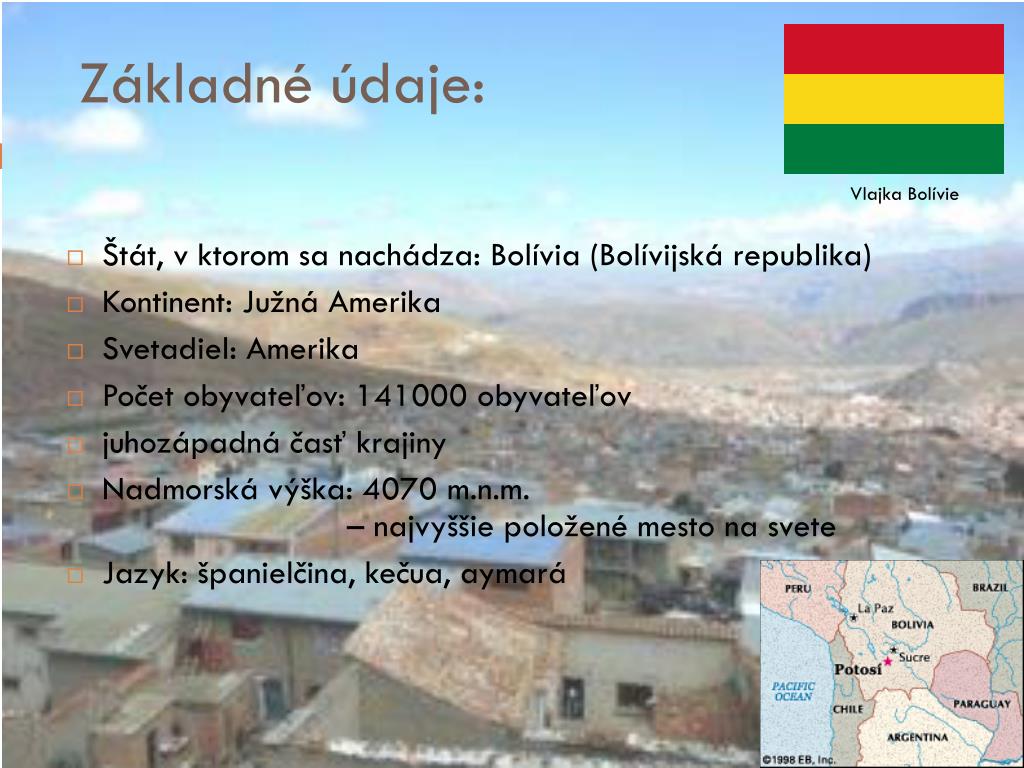 Základné údaje:

Vlajka Bolívie

Štát, v ktorom sa nachádza: Bolívia (Bolívijská republika)
Kontinent: Južná Amerika
Svetadiel: Amerika
Počet obyvateľov: 141000 obyvateľov
juhozápadná časť krajiny
Nadmorská výška: 4070 m.n.m.
– najvyššie položené mesto na svete
Jazyk: španielčina, kečua, aymará

PERU
BRAZIL
La Paz
BOLIVIA
Sucre
Potosí
PACIFIC OCEAN
CHILE
PARAGUAY
ARGENTINA
©1998 EB, Inc.